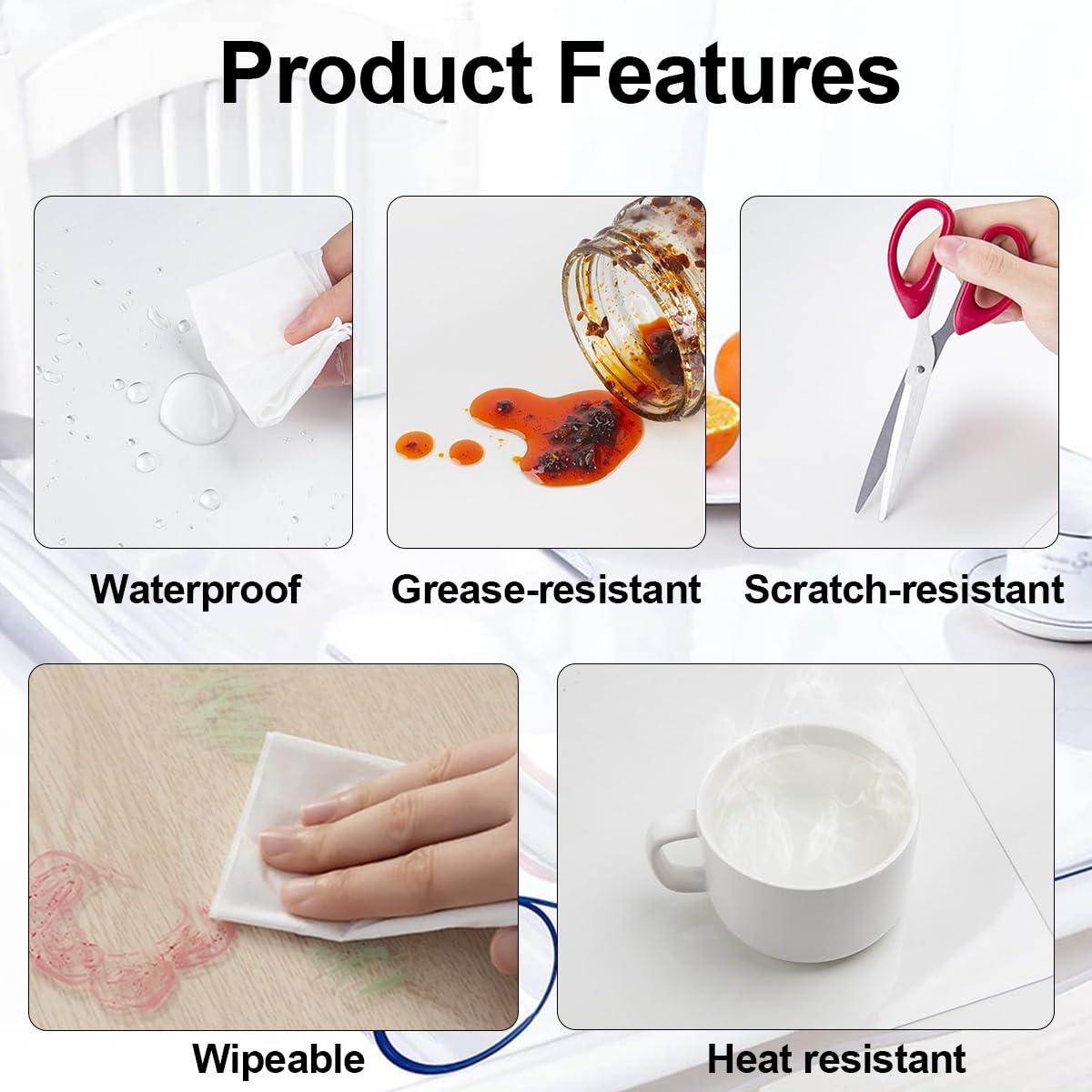 Product Features

Waterproof

Grease-resistant

Scratch-resistant

Wipeable

Heat resistant